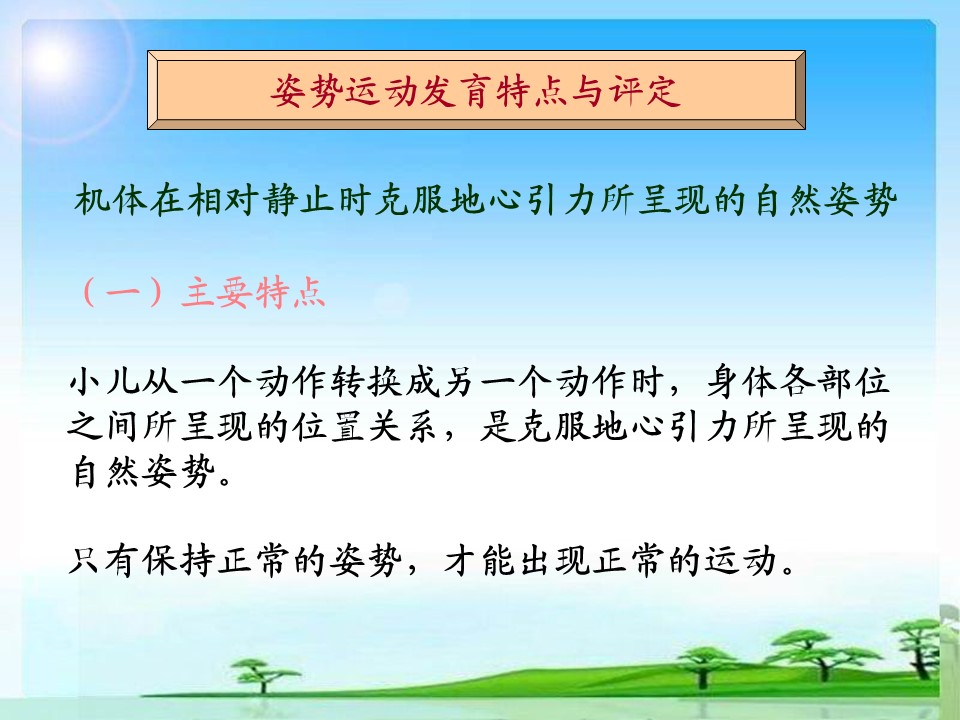 姿势运动发育特点与评定

机体在相对静止时克服地心引力所呈现的自然姿势

（一）主要特点

小儿从一个动作转换成另一个动作时，身体各部位之间所呈现的位置关系，是克服地心引力所呈现的自然姿势。

只有保持正常的姿势，才能出现正常的运动。